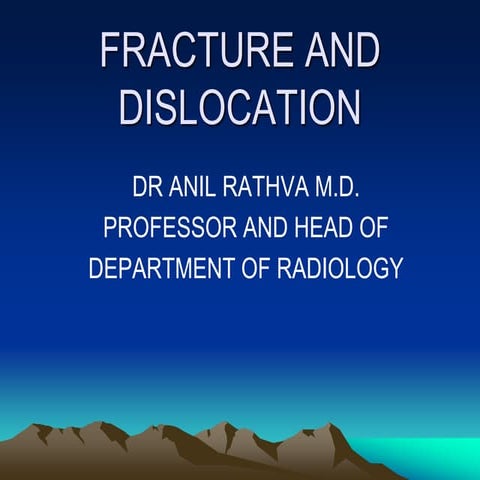 FRACTURE AND DISLOCATION

DR ANIL RATHVA M.D.
PROFESSOR AND HEAD OF DEPARTMENT OF RADIOLOGY